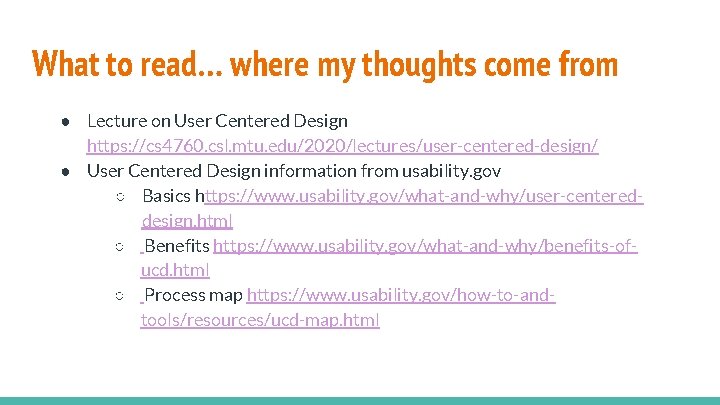 What to read... where my thoughts come from

● Lecture on User Centered Design https://cs4760.csl.mtu.edu/2020/lectures/user-centered-design/
● User Centered Design information from usability.gov
  ○ Basics https://www.usability.gov/what-and-why/user-centered-design.html
  ○ Benefits https://www.usability.gov/what-and-why/benefits-of-ucd.html
  ○ Process map https://www.usability.gov/how-to-and-tools/resources/ucd-map.html